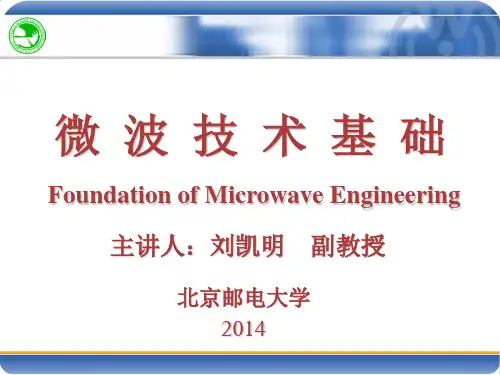 微 波 技 术 基 础

Foundation of Microwave Engineering

主讲人：刘凯明　副教授

北京邮电大学

2014